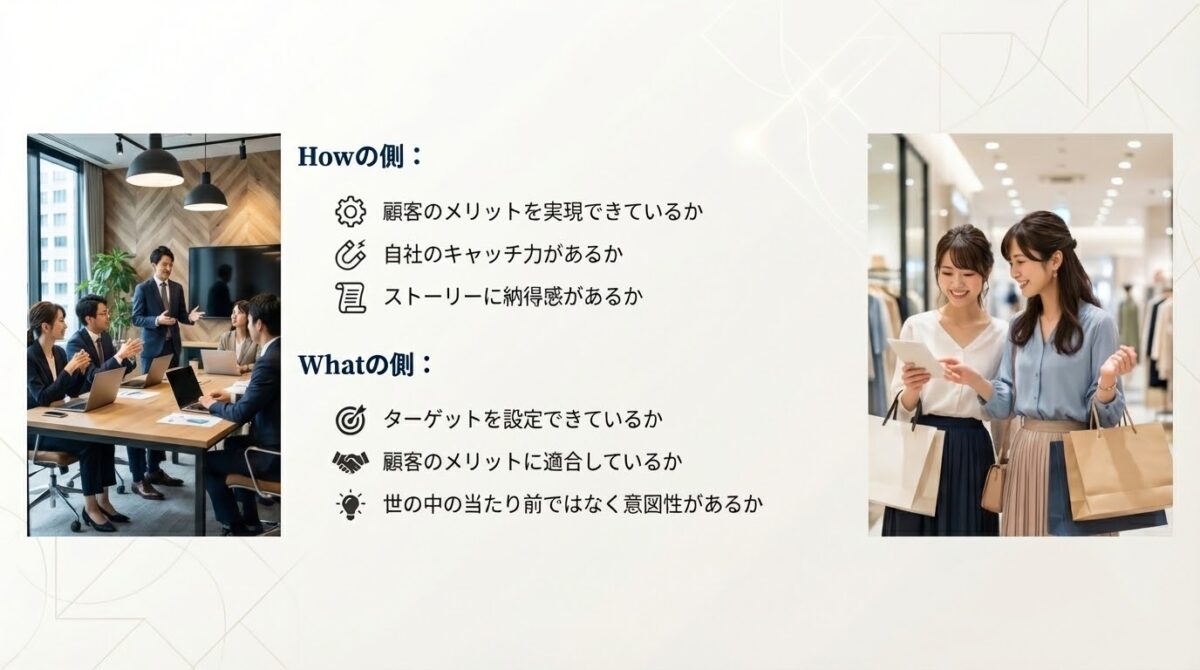 Howの側：

顧客のメリットを実現できているか
自社のキャッチ力があるか
ストーリーに納得感があるか

Whatの側：

ターゲットを設定できているか
顧客のメリットに適合しているか
世の中の当たり前ではなく意図性があるか